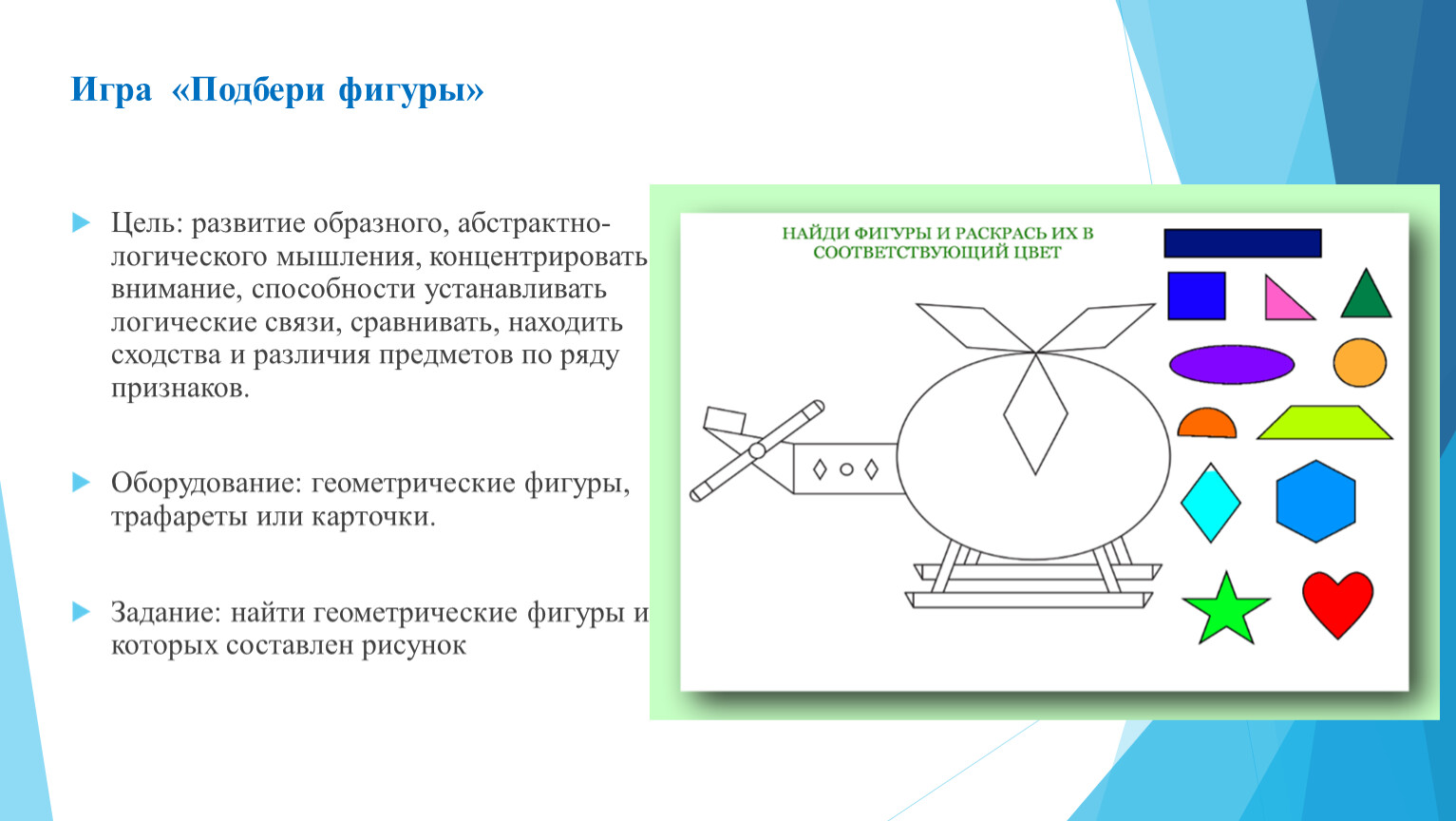 Игра «Подбери фигуры»

Цель: развитие образного, абстрактно-логического мышления, концентрировать внимание, способности устанавливать логические связи, сравнивать, находить сходства и различия предметов по ряду признаков.

Оборудование: геометрические фигуры, трафареты или карточки.

Задание: найти геометрические фигуры и которых составлен рисунок

НАЙДИ ФИГУРЫ И РАСКРАСЬ ИХ В СООТВЕТСТВУЮЩИЙ ЦВЕТ